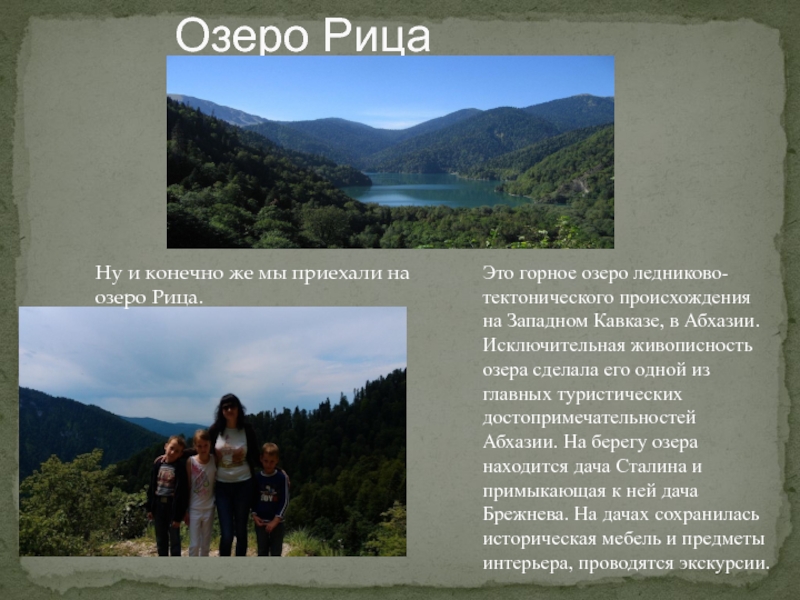 Озеро Рица

Ну и конечно же мы приехали на озеро Рица.

Это горное озеро ледниково-тектонического происхождения на Западном Кавказе, в Абхазии. Исключительная живописность озера сделала его одной из главных туристических достопримечательностей Абхазии. На берегу озера находится дача Сталина и примыкающая к ней дача Брежнева. На дачах сохранилась историческая мебель и предметы интерьера, проводятся экскурсии.